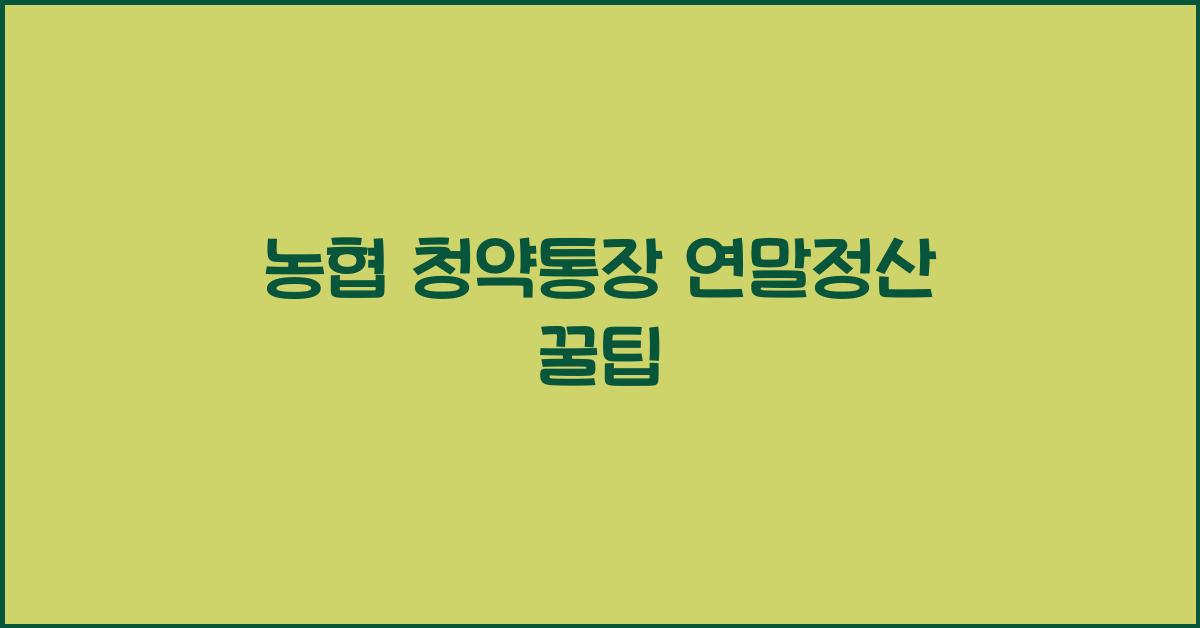 농협 청약통장 연말정산 꿀팁